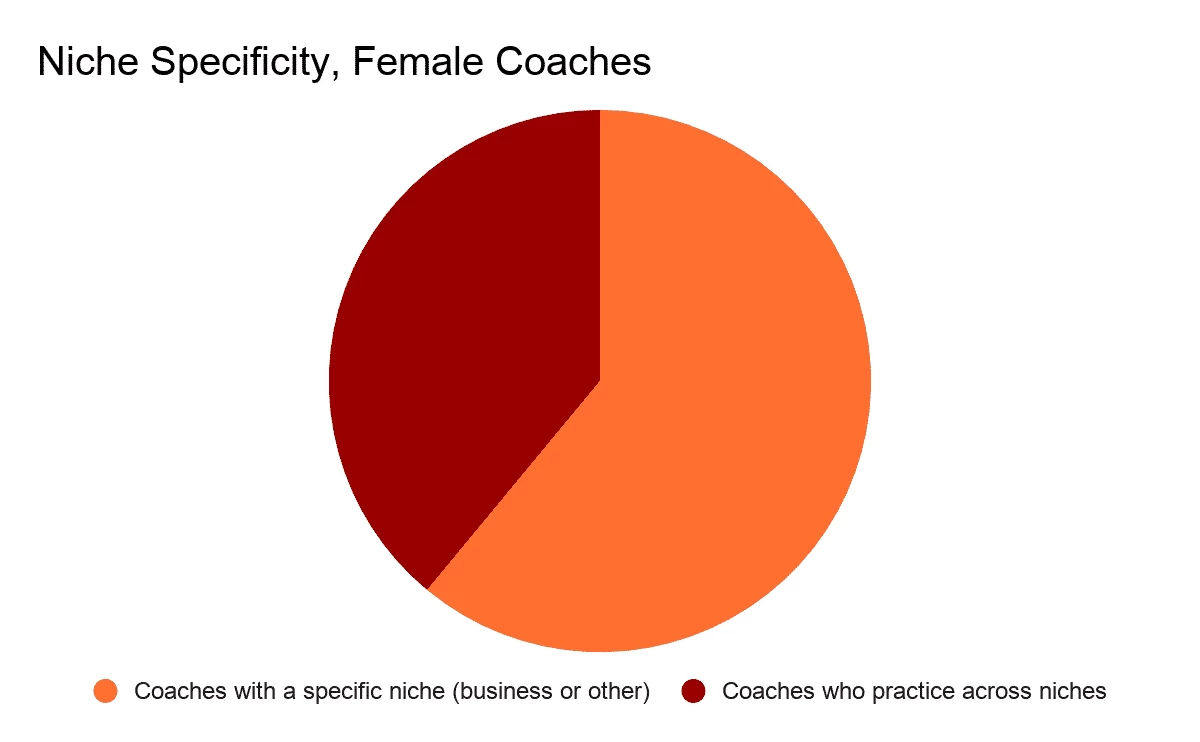 Niche Specificity, Female Coaches

Coaches with a specific niche (business or other)
Coaches who practice across niches